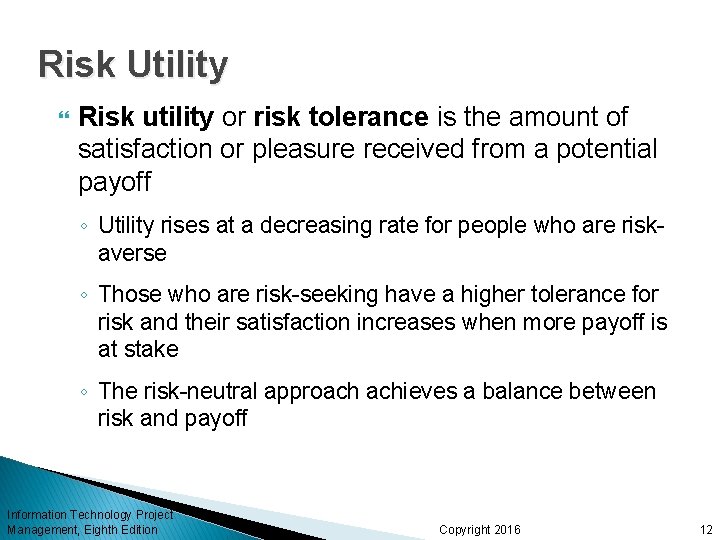 Risk Utility

Risk utility or risk tolerance is the amount of satisfaction or pleasure received from a potential payoff

◦ Utility rises at a decreasing rate for people who are risk-averse

◦ Those who are risk-seeking have a higher tolerance for risk and their satisfaction increases when more payoff is at stake

◦ The risk-neutral approach achieves a balance between risk and payoff

Information Technology Project Management, Eighth Edition

Copyright 2016

12